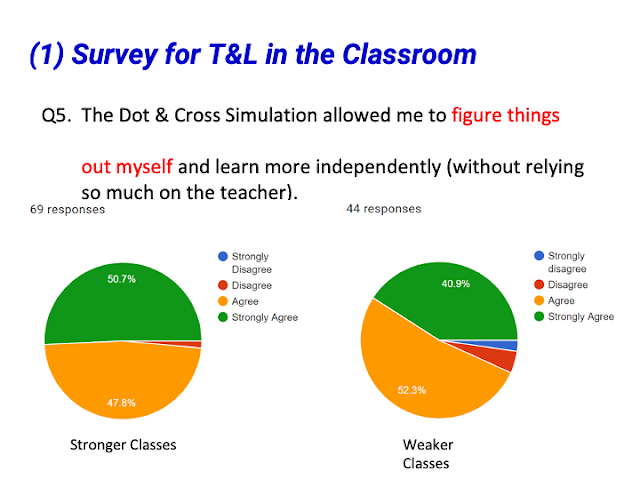 (1) Survey for T&L in the Classroom

Q5. The Dot & Cross Simulation allowed me to figure things out myself and learn more independently (without relying so much on the teacher).

69 responses

50.7%

47.8%

Strongly Disagree
Disagree
Agree
Strongly Agree

Stronger Classes

44 responses

40.9%

52.3%

Strongly disagree
Disagree
Agree
Strongly Agree

Weaker Classes